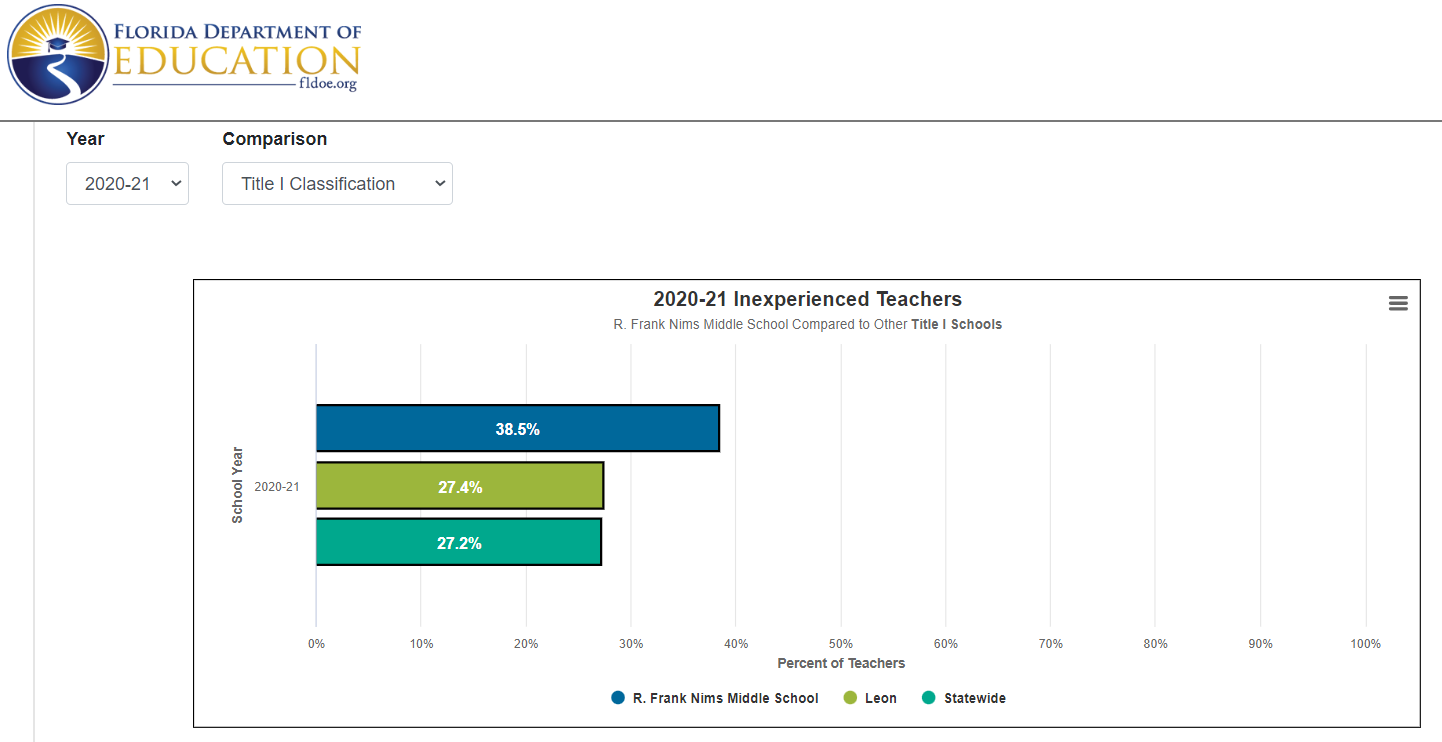 FLORIDA DEPARTMENT OF EDUCATION fldoe.org

Year
2020-21

Comparison
Title I Classification

2020-21 Inexperienced Teachers
R. Frank Nims Middle School Compared to Other Title I Schools

School Year
2020-21

38.5%
27.4%
27.2%

0% 10% 20% 30% 40% 50% 60% 70% 80% 90% 100%
Percent of Teachers

R. Frank Nims Middle School
Leon
Statewide